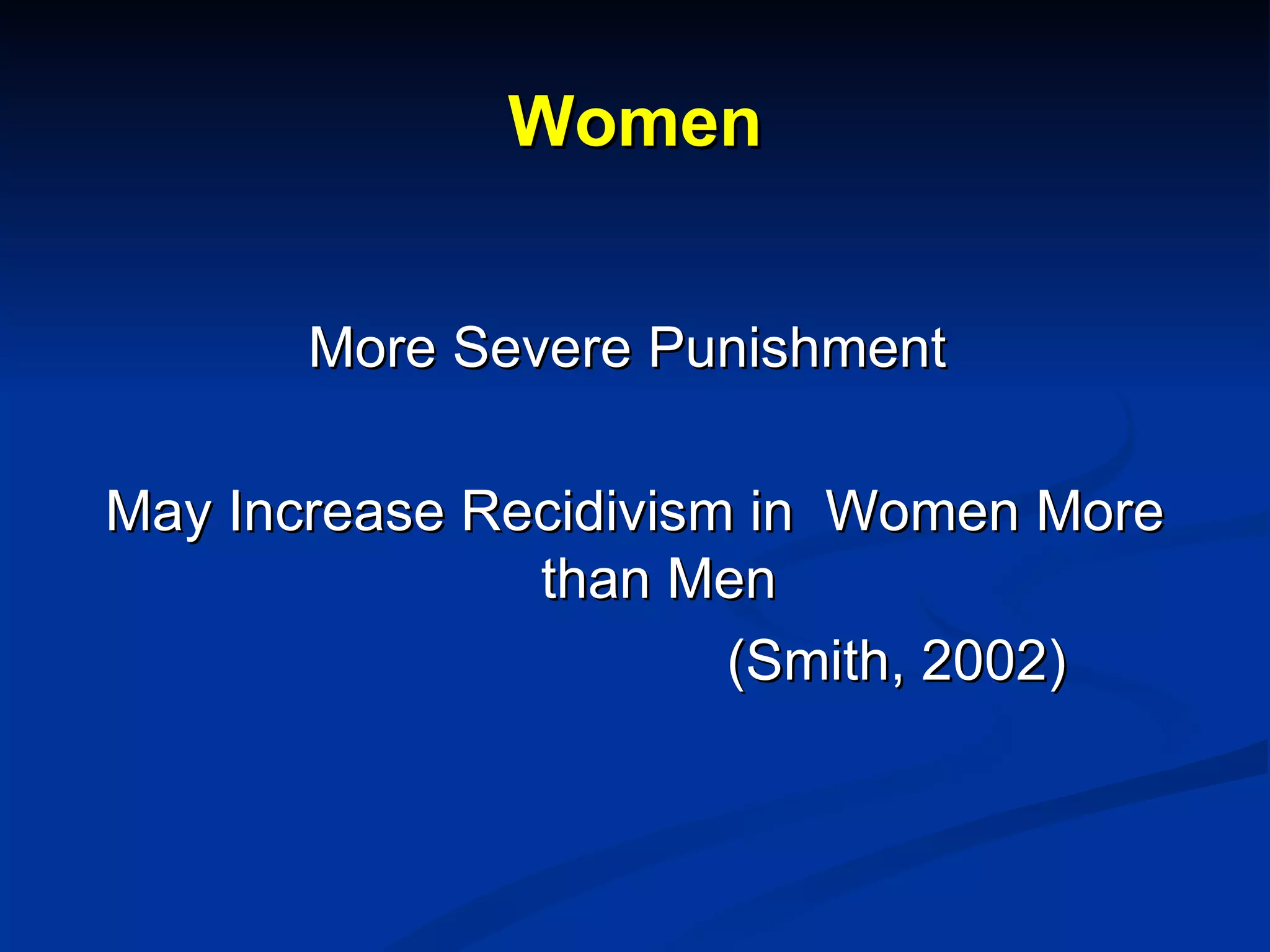 Women

More Severe Punishment

May Increase Recidivism in Women More than Men

(Smith, 2002)